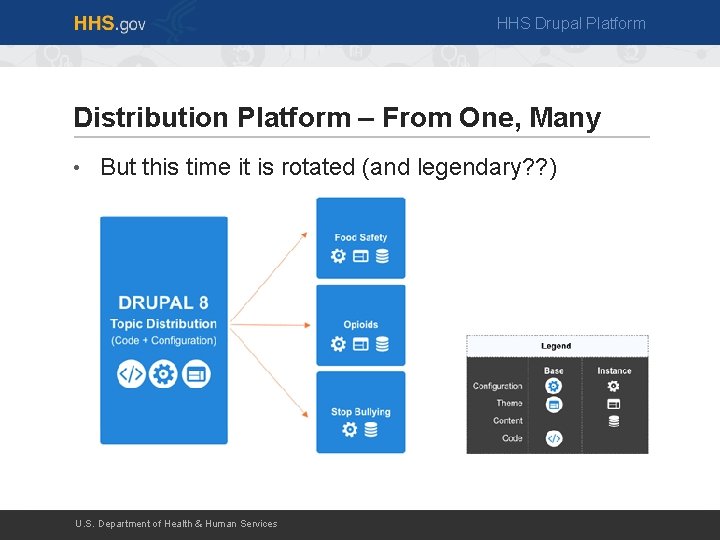 HHS.gov

HHS Drupal Platform

Distribution Platform – From One, Many

• But this time it is rotated (and legendary??)

DRUPAL 8
Topic Distribution
(Code + Configuration)

Food Safety

Opioids

Stop Bullying

Legend

| | Base | Instance |
|---|---|---|
| Configuration | | |
| Theme | | |
| Content | | |
| Code | | |

U.S. Department of Health & Human Services